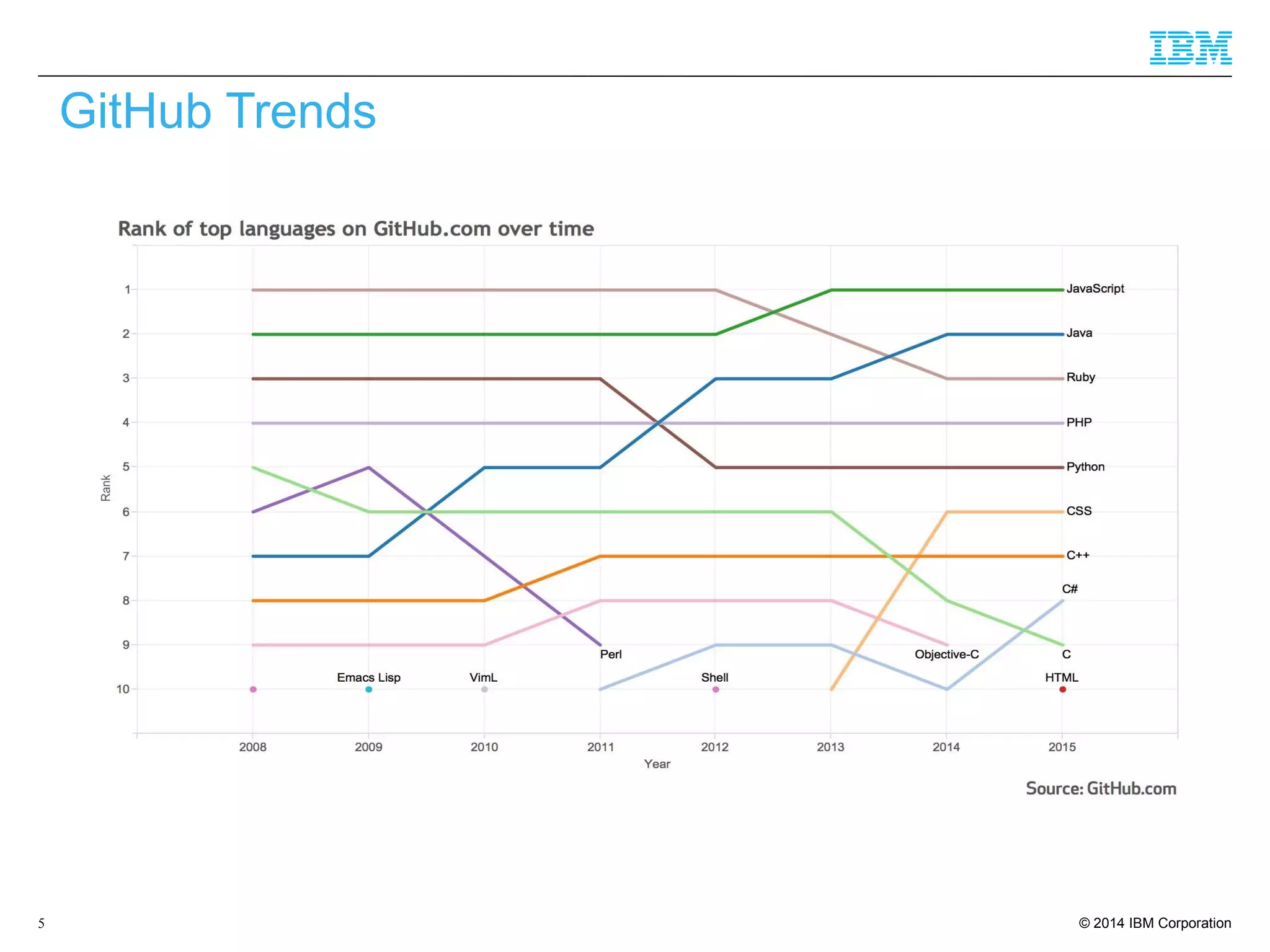 IBM

GitHub Trends

Rank of top languages on GitHub.com over time

Rank

1
2
3
4
5
6
7
8
9
10

JavaScript
Java
Ruby
PHP
Python
CSS
C++
C#
Perl
Objective-C
C
Emacs Lisp
VimL
Shell
HTML

2008
2009
2010
2011
2012
2013
2014
2015

Year

Source: GitHub.com

5

© 2014 IBM Corporation